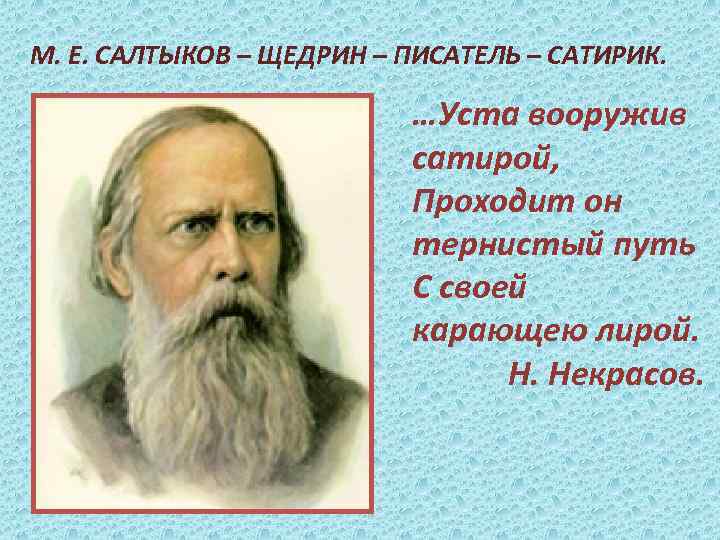 М. Е. САЛТЫКОВ – ЩЕДРИН – ПИСАТЕЛЬ – САТИРИК.

…Уста вооружив сатирой,
Проходит он тернистый путь
С своей карающею лирой.
Н. Некрасов.